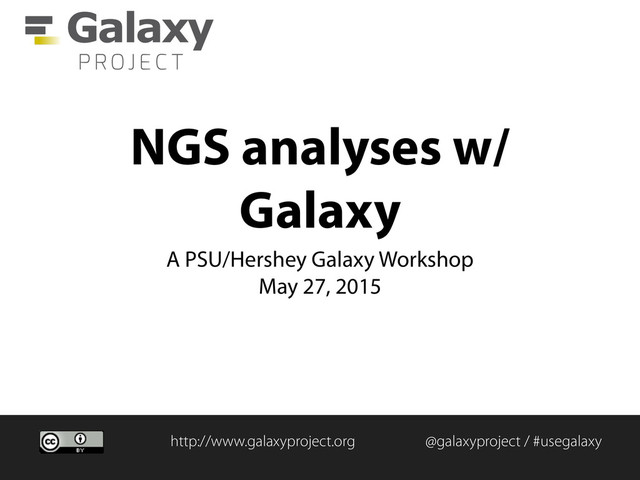 Galaxy
PROJECT

NGS analyses w/ Galaxy

A PSU/Hershey Galaxy Workshop
May 27, 2015

cc BY

http://www.galaxyproject.org

@galaxyproject / #usegalaxy